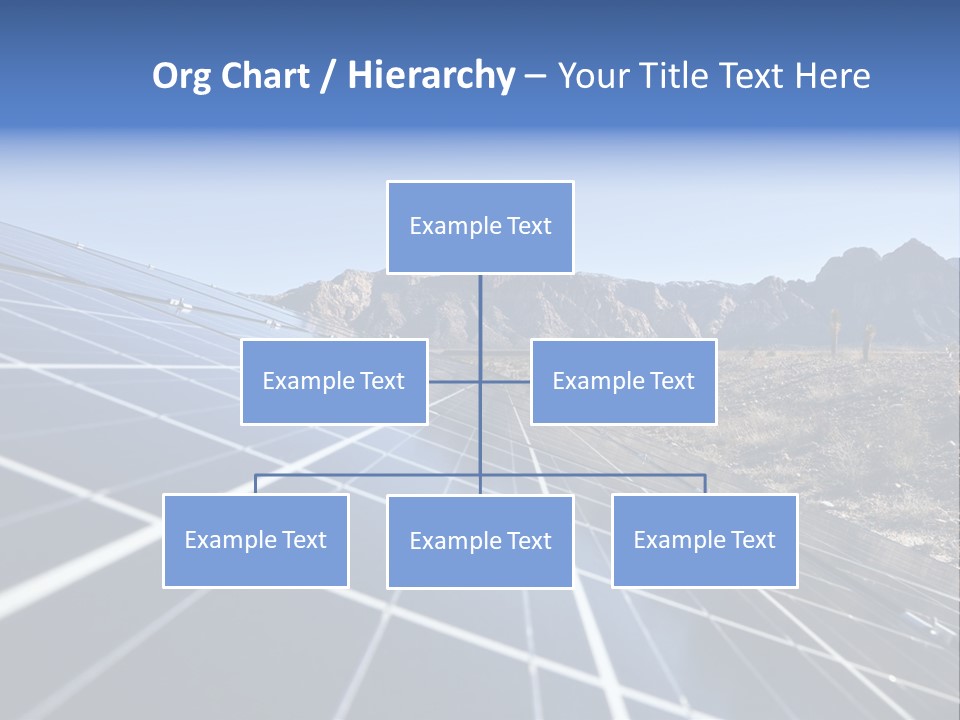 Org Chart / Hierarchy – Your Title Text Here

Example Text

Example Text

Example Text

Example Text

Example Text

Example Text